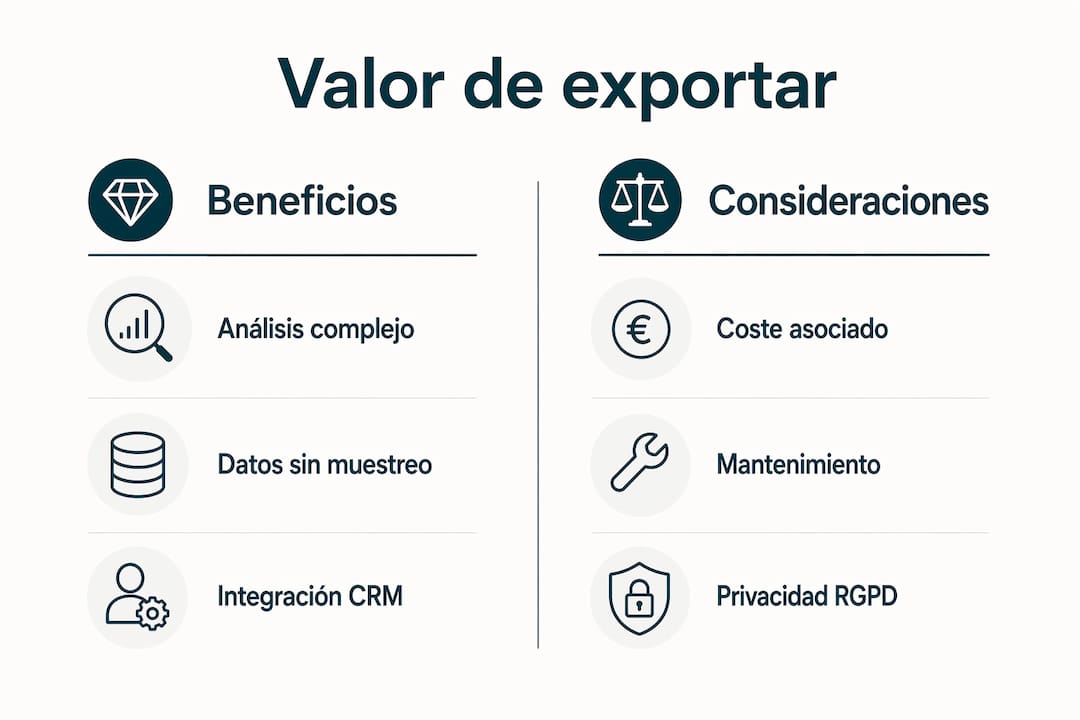 Valor de exportar

Beneficios

Análisis complejo

Datos sin muestreo

Integración CRM

Consideraciones

€

Coste asociado

Mantenimiento

Privacidad RGPD